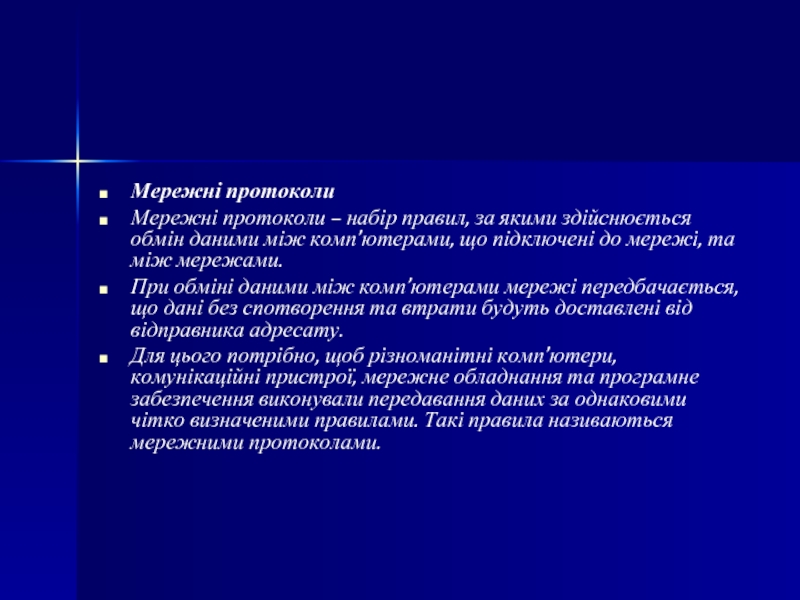 Мережні протоколи

Мережні протоколи – набір правил, за якими здійснюється обмін даними між комп'ютерами, що підключені до мережі, та між мережами.

При обміні даними між комп'ютерами мережі передбачається, що дані без спотворення та втрати будуть доставлені від відправника адресату.

Для цього потрібно, щоб різноманітні комп'ютери, комунікаційні пристрої, мережне обладнання та програмне забезпечення виконували передавання даних за однаковими чітко визначеними правилами. Такі правила називаються мережними протоколами.